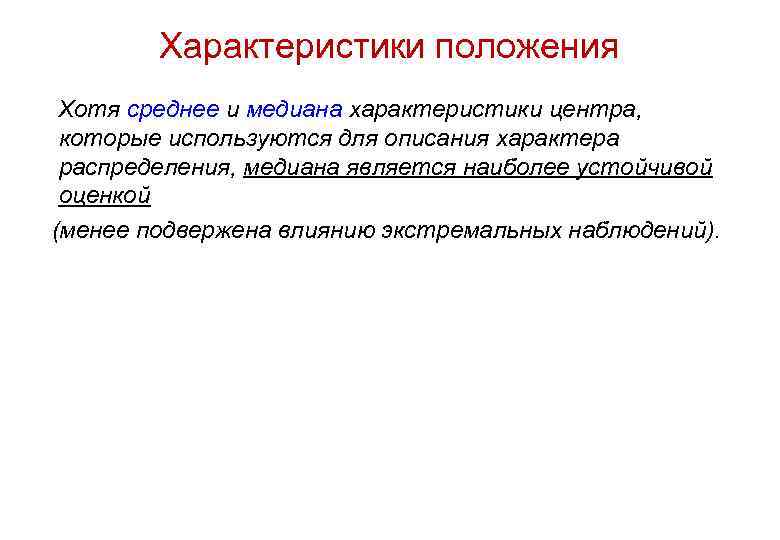 Характеристики положения

Хотя среднее и медиана характеристики центра, которые используются для описания характера распределения, медиана является наиболее устойчивой оценкой

(менее подвержена влиянию экстремальных наблюдений).